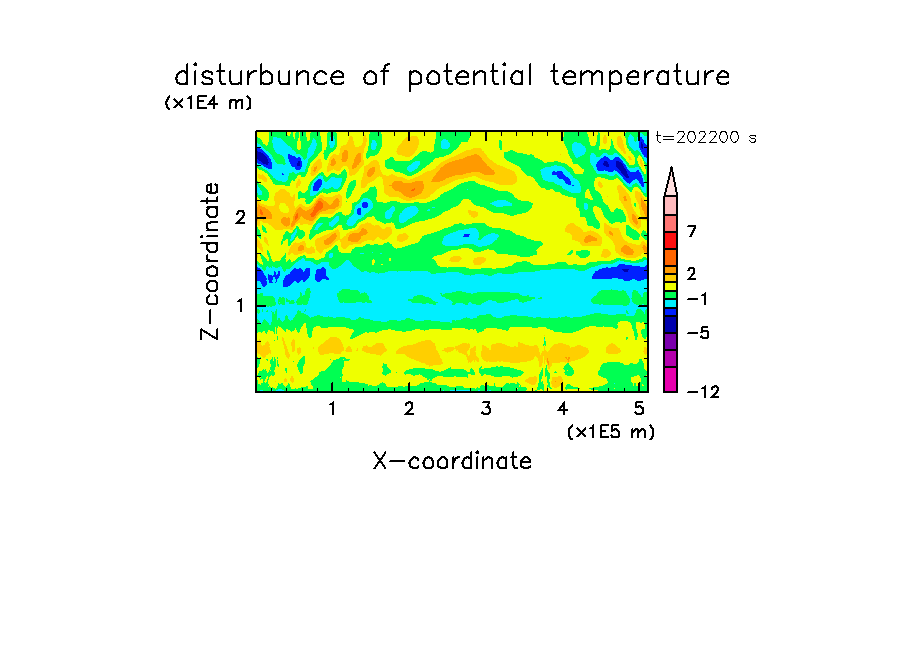 disturbunce of potential temperature
(x1E4 m)
t=202200 s
Z-coordinate
2
1
7
2
−1
−5
−12
1
2
3
4
5
(x1E5 m)
X-coordinate